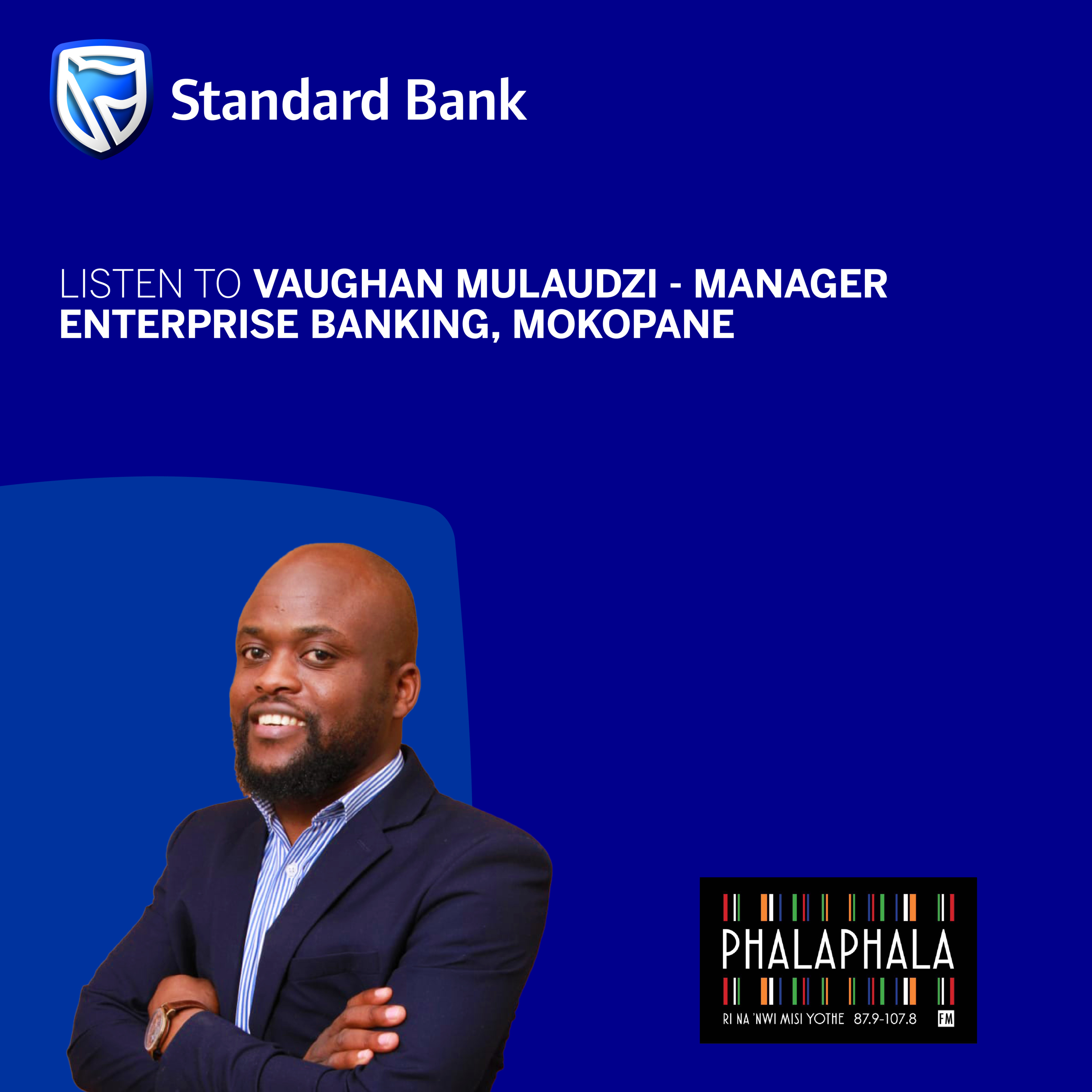 Standard Bank

LISTEN TO VAUGHAN MULAUDZI - MANAGER ENTERPRISE BANKING, MOKOPANE

PHALAPHALA
RI NA 'NWI MISI YOTHE 87.9-107.8 FM